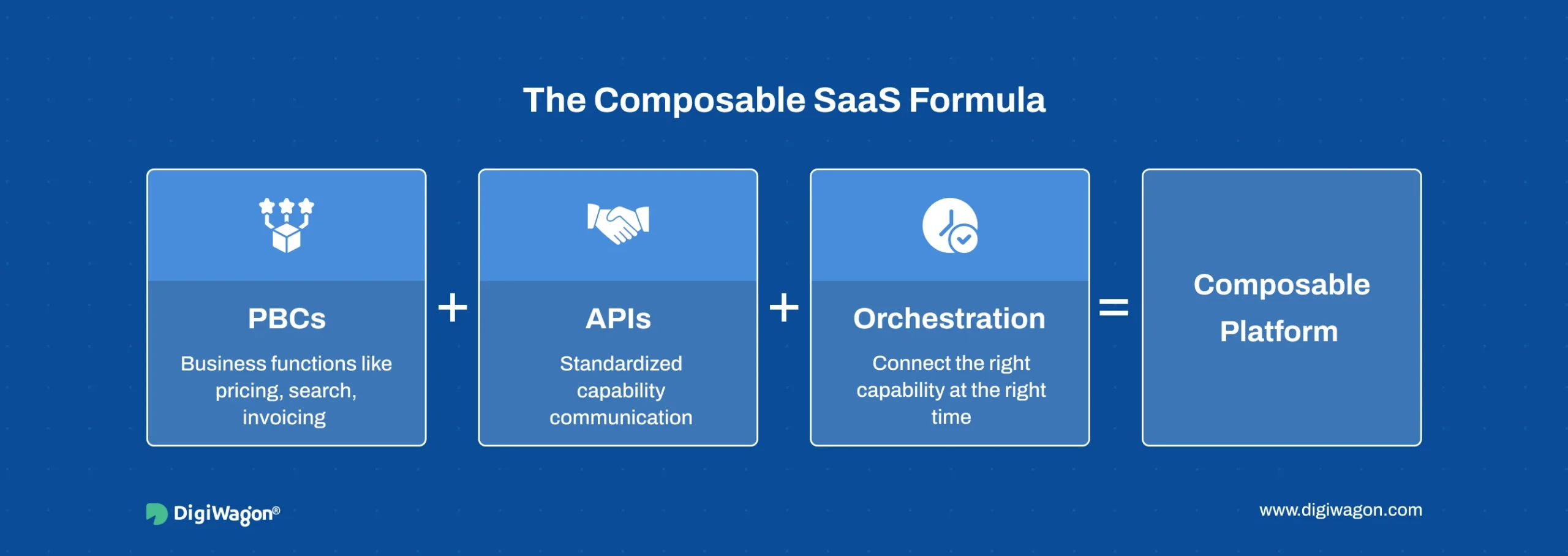 The Composable SaaS Formula

PBCs
Business functions like pricing, search, invoicing

+

APIs
Standardized capability communication

+

Orchestration
Connect the right capability at the right time

=

Composable Platform

DigiWagon®

www.digiwagon.com